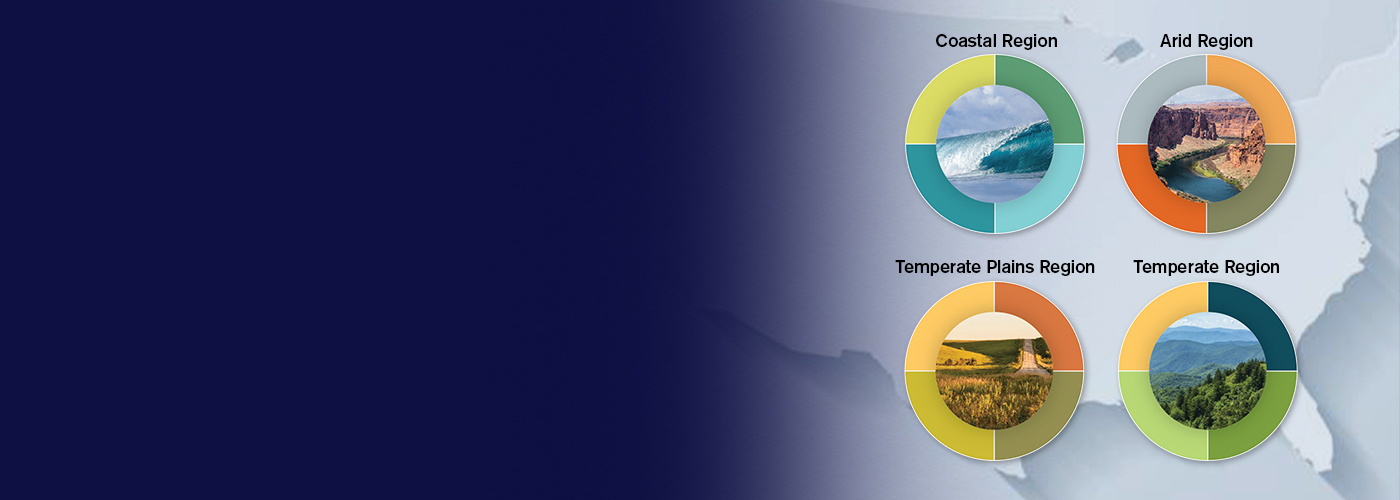 Coastal Region

Arid Region

Temperate Plains Region

Temperate Region